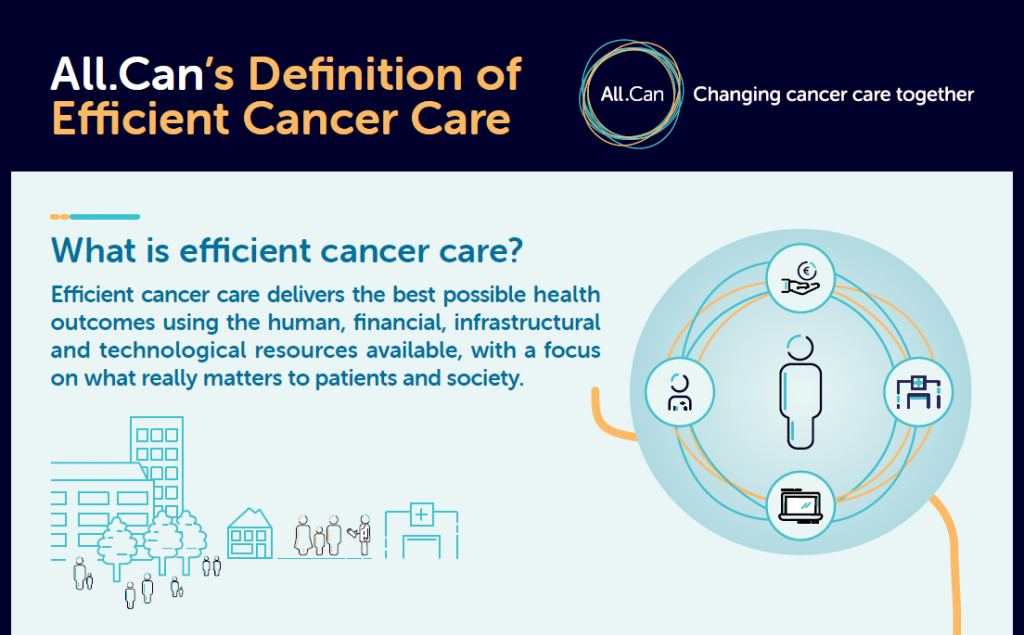 All.Can's Definition of Efficient Cancer Care

All.Can

Changing cancer care together

What is efficient cancer care?

Efficient cancer care delivers the best possible health outcomes using the human, financial, infrastructural and technological resources available, with a focus on what really matters to patients and society.

€